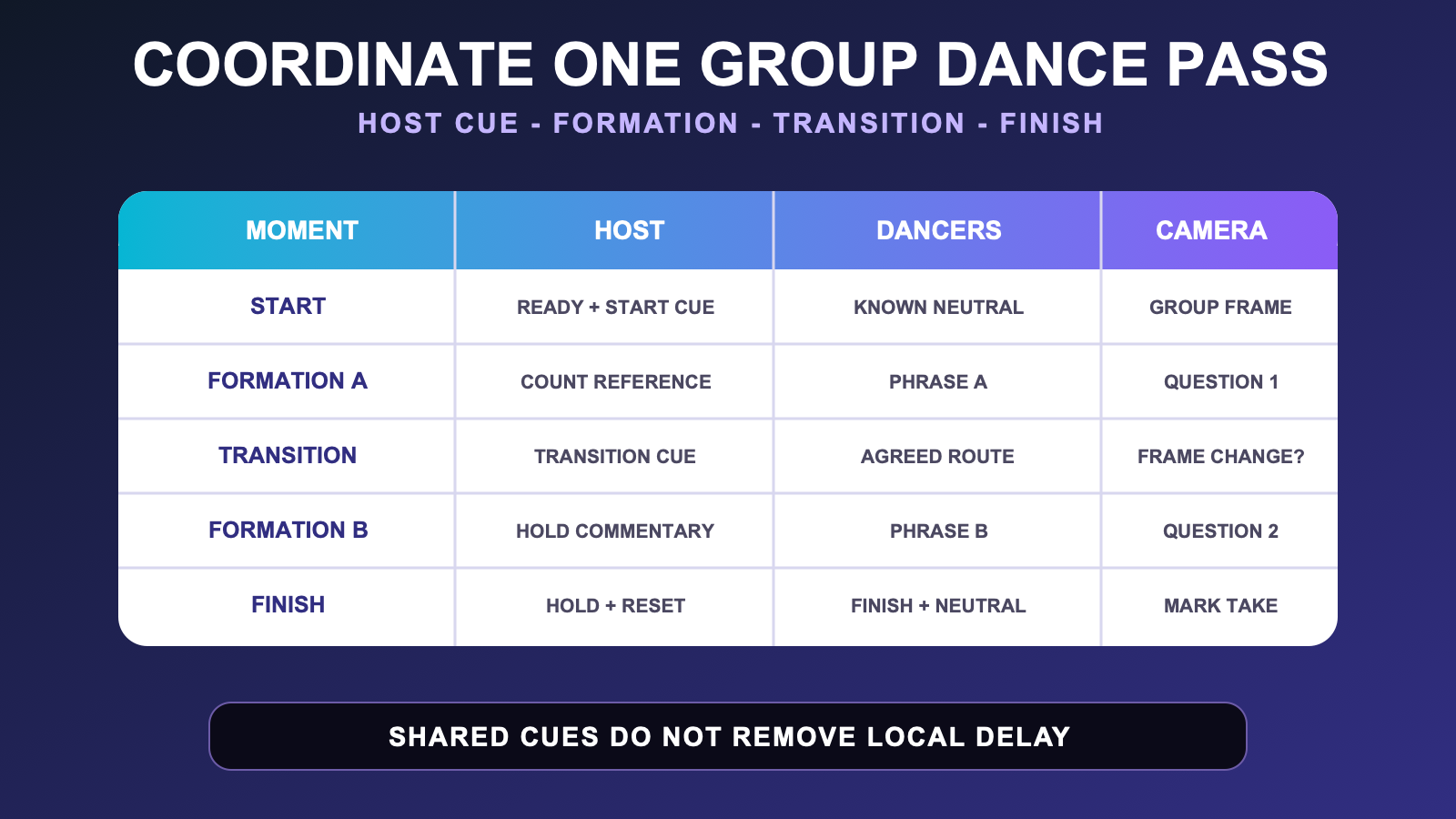 COORDINATE ONE GROUP DANCE PASS

HOST CUE - FORMATION - TRANSITION - FINISH

| MOMENT | HOST | DANCERS | CAMERA |
|---|---|---|---|
| START | READY + START CUE | KNOWN NEUTRAL | GROUP FRAME |
| FORMATION A | COUNT REFERENCE | PHRASE A | QUESTION 1 |
| TRANSITION | TRANSITION CUE | AGREED ROUTE | FRAME CHANGE? |
| FORMATION B | HOLD COMMENTARY | PHRASE B | QUESTION 2 |
| FINISH | HOLD + RESET | FINISH + NEUTRAL | MARK TAKE |

SHARED CUES DO NOT REMOVE LOCAL DELAY